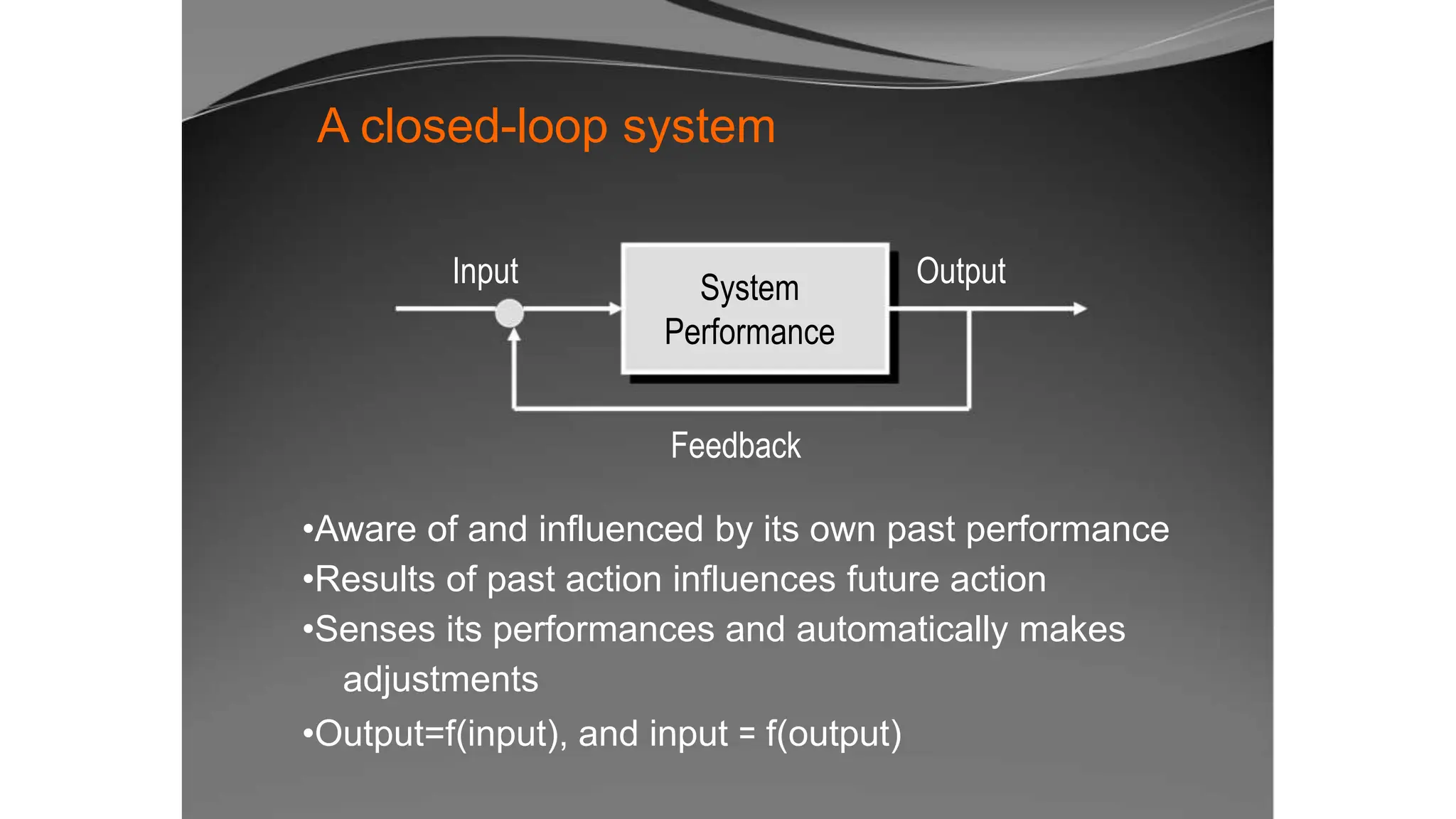 A closed-loop system

Input

System Performance

Output

Feedback

•Aware of and influenced by its own past performance
•Results of past action influences future action
•Senses its performances and automatically makes adjustments
•Output=f(input), and input = f(output)